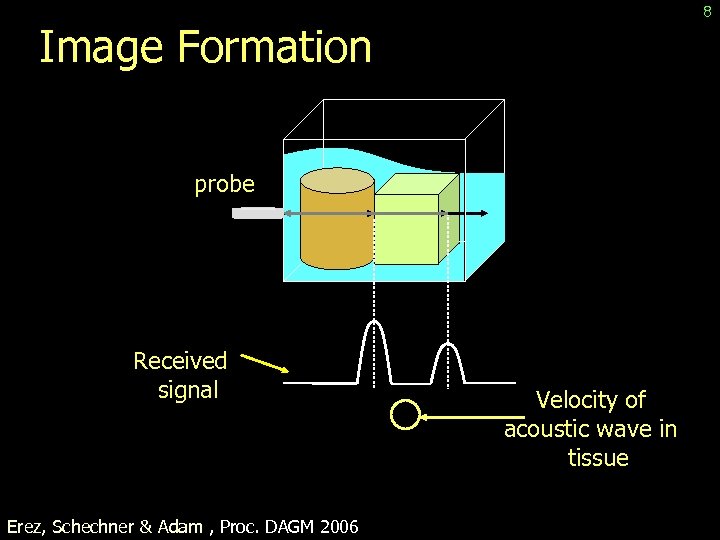 8

Image Formation

probe

Received signal

Velocity of acoustic wave in tissue

Erez, Schechner & Adam , Proc. DAGM 2006